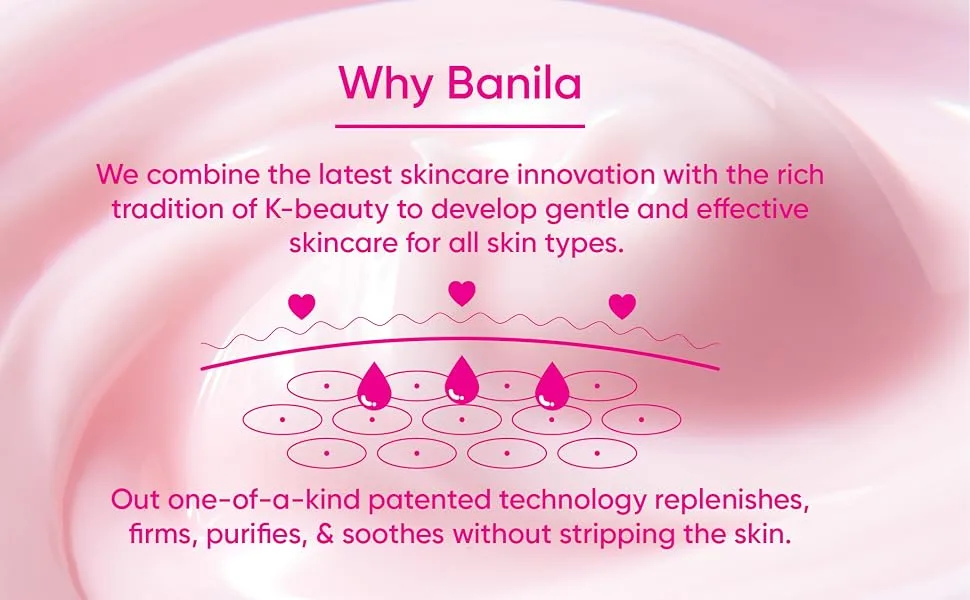 Why Banila

We combine the latest skincare innovation with the rich tradition of K-beauty to develop gentle and effective skincare for all skin types.

Out one-of-a-kind patented technology replenishes, firms, purifies, & soothes without stripping the skin.